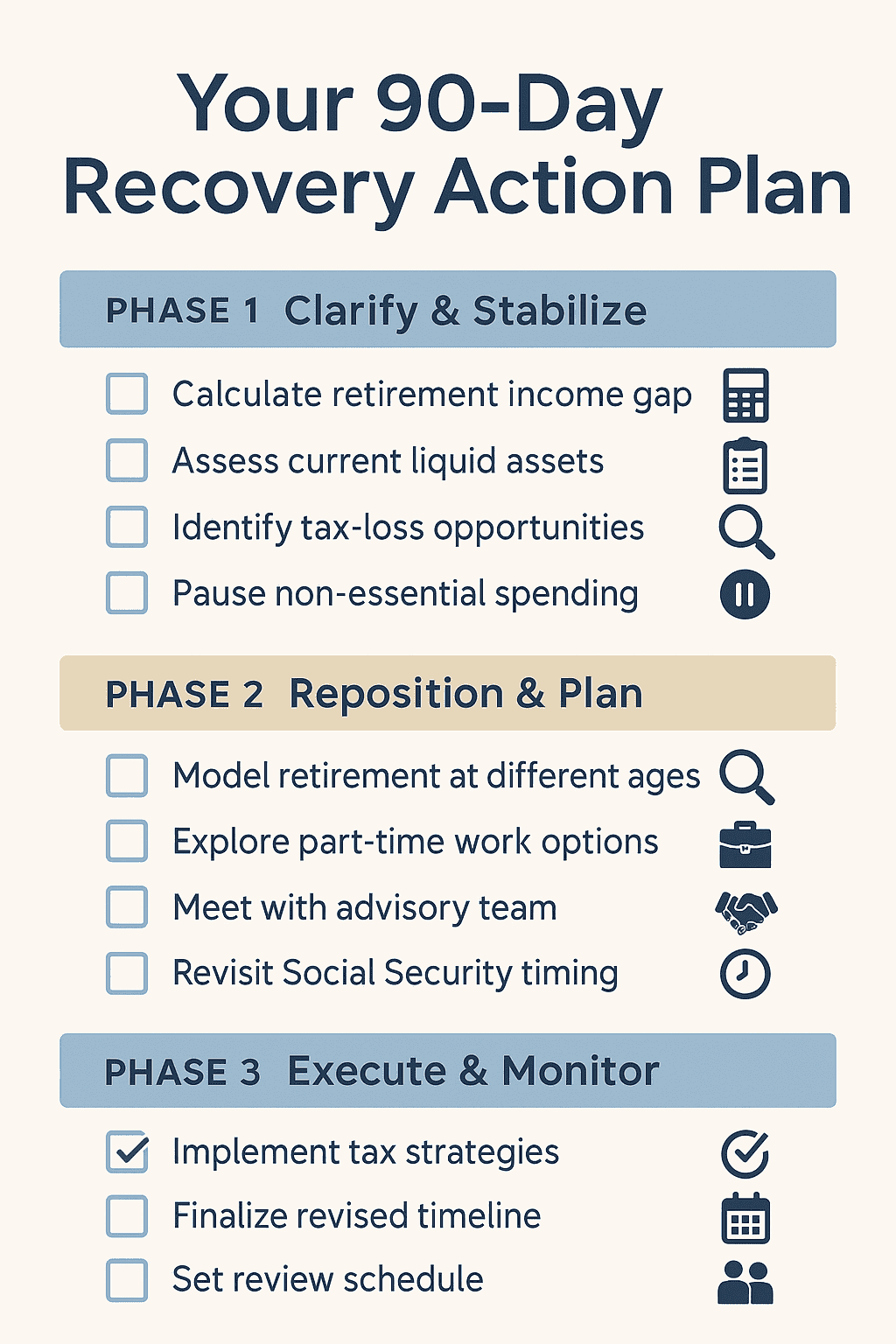 Your 90-Day Recovery Action Plan

PHASE 1 Clarify & Stabilize

Calculate retirement income gap

Assess current liquid assets

Identify tax-loss opportunities

Pause non-essential spending

PHASE 2 Reposition & Plan

Model retirement at different ages

Explore part-time work options

Meet with advisory team

Revisit Social Security timing

PHASE 3 Execute & Monitor

Implement tax strategies

Finalize revised timeline

Set review schedule